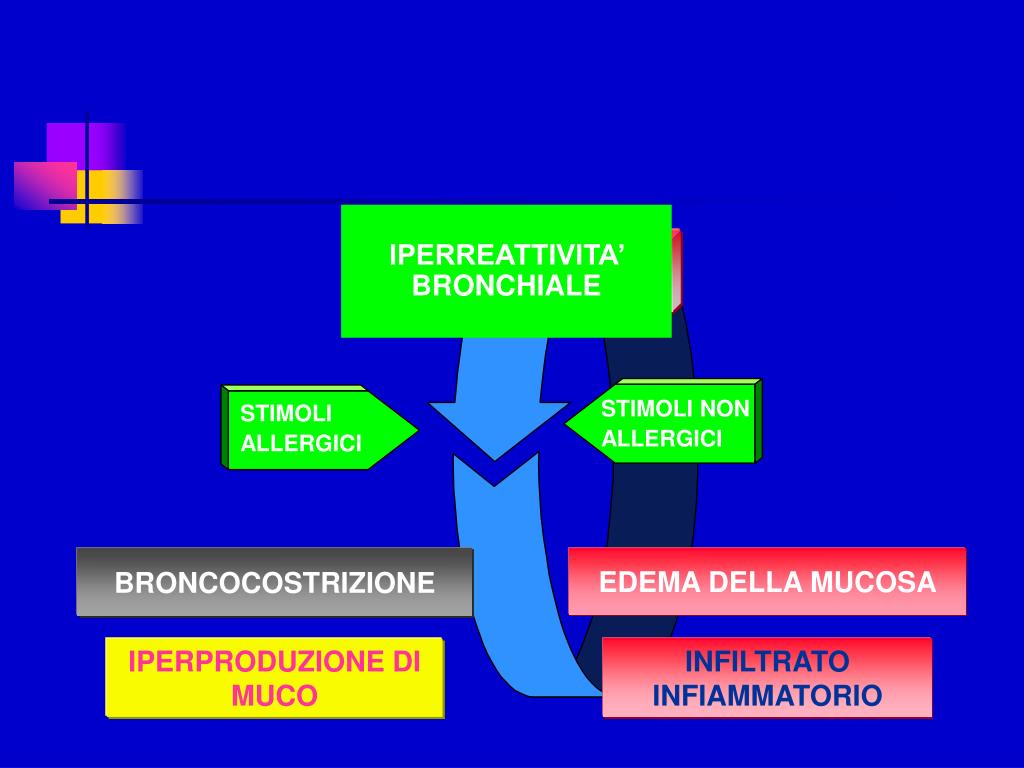 IPERREATTIVITA’ BRONCHIALE

STIMOLI ALLERGICI

STIMOLI NON ALLERGICI

BRONCOCOSTRIZIONE

EDEMA DELLA MUCOSA

IPERPRODUZIONE DI MUCO

INFILTRATO INFIAMMATORIO